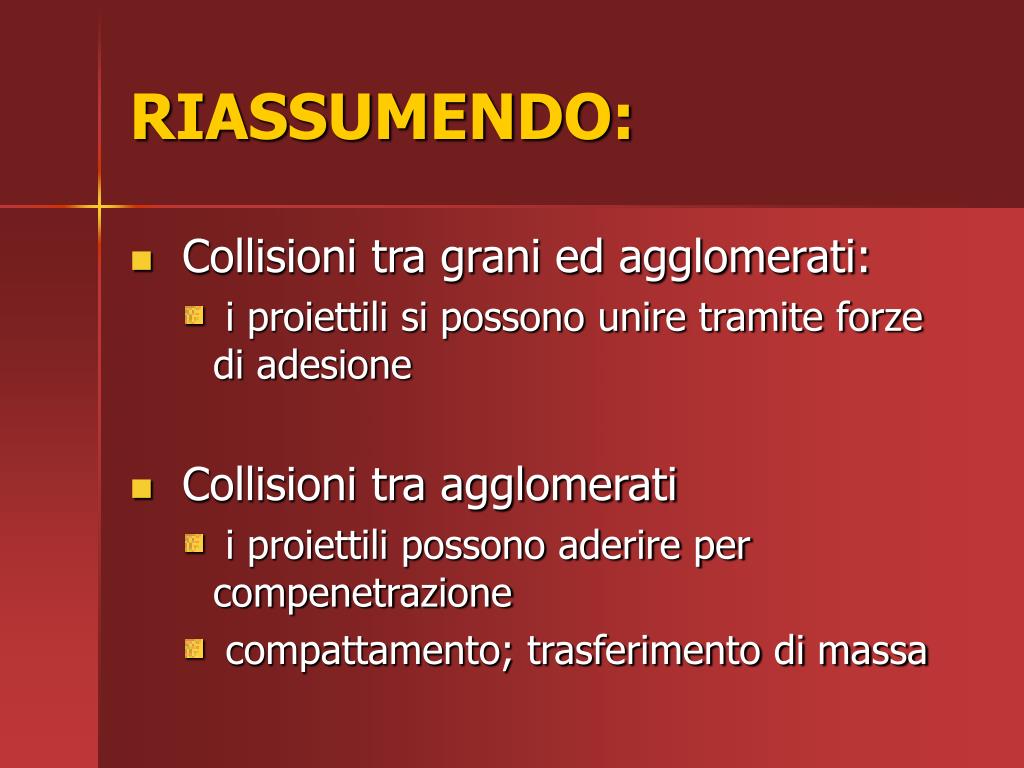 RIASSUMENDO:

Collisioni tra grani ed agglomerati:
i proiettili si possono unire tramite forze di adesione

Collisioni tra agglomerati
i proiettili possono aderire per compenetrazione
compattamento; trasferimento di massa